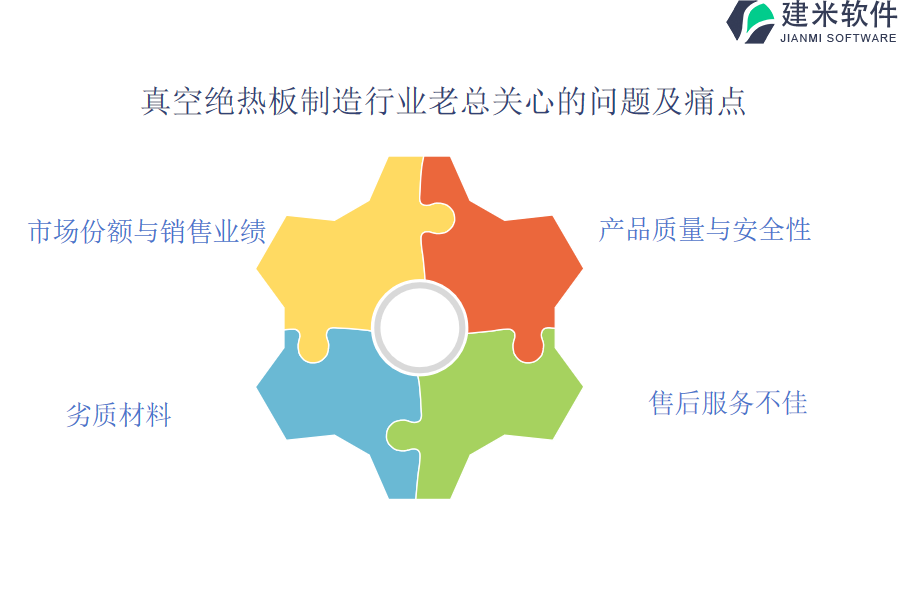 建米软件
JIANMI SOFTWARE

真空绝热板制造行业老总关心的问题及痛点

市场份额与销售业绩

产品质量与安全性

劣质材料

售后服务不佳